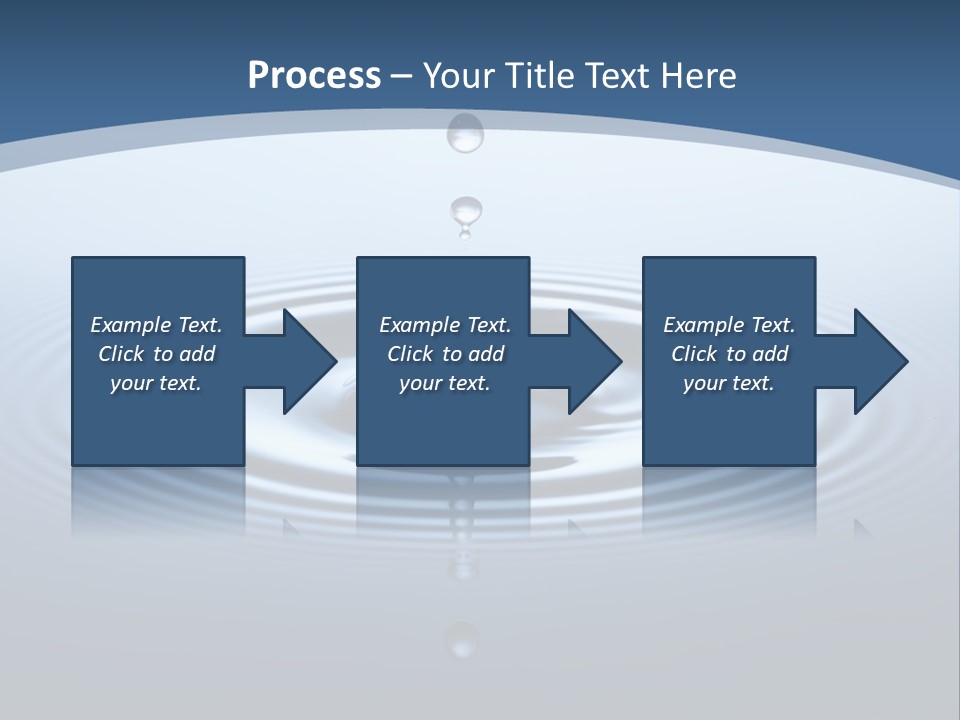 Process – Your Title Text Here

Example Text. Click to add your text.

Example Text. Click to add your text.

Example Text. Click to add your text.